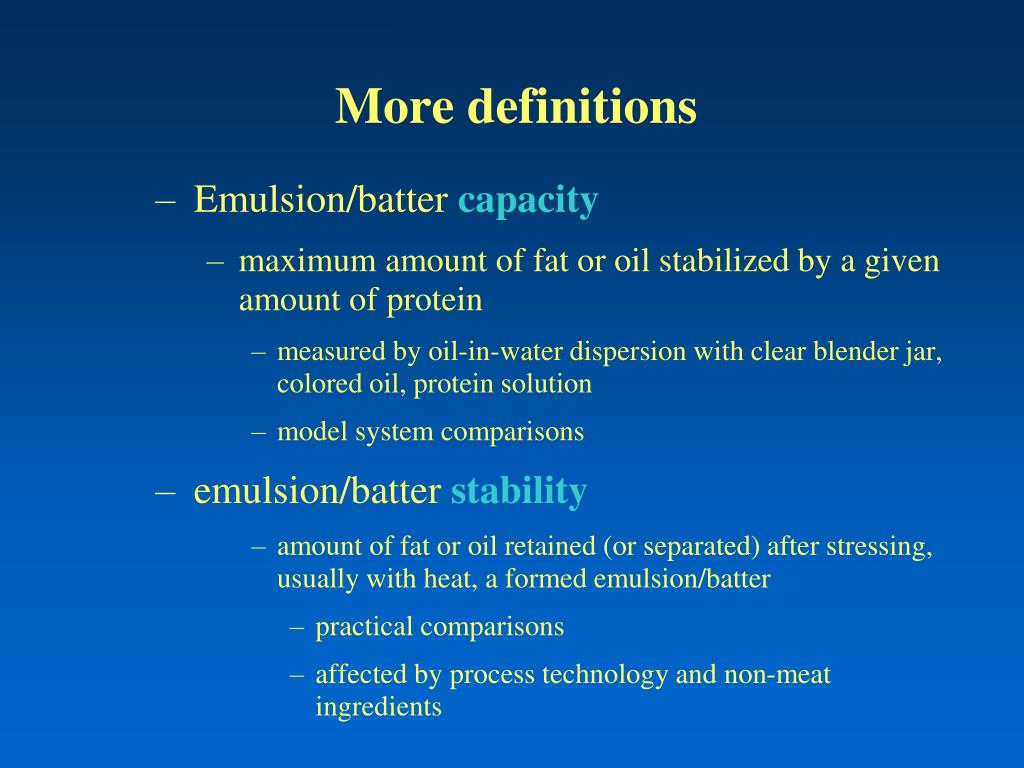 More definitions

– Emulsion/batter capacity

– maximum amount of fat or oil stabilized by a given amount of protein

– measured by oil-in-water dispersion with clear blender jar, colored oil, protein solution

– model system comparisons

– emulsion/batter stability

– amount of fat or oil retained (or separated) after stressing, usually with heat, a formed emulsion/batter

– practical comparisons

– affected by process technology and non-meat ingredients